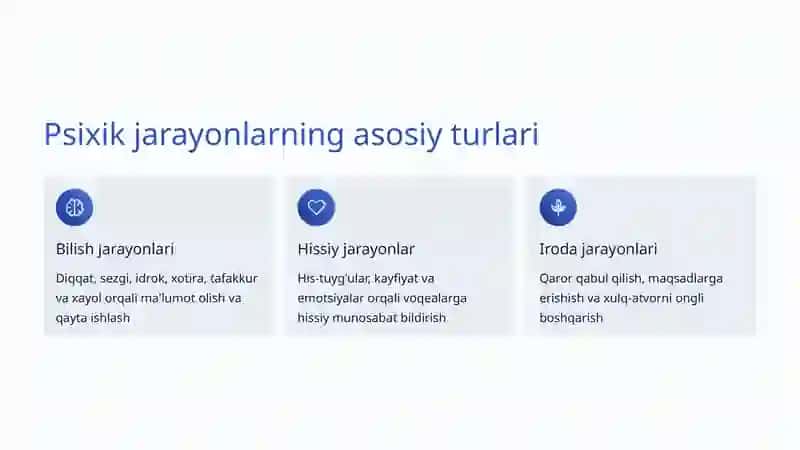 Psixik jarayonlarning asosiy turlari

Bilish jarayonlari

Diqqat, sezgi, idrok, xotira, tafakkur va xayol orqali ma'lumot olish va qayta ishlash

Hissiy jarayonlar

His-tuyg'ular, kayfiyat va emotsiyalar orqali voqealarga hissiy munosabat bildirish

Iroda jarayonlari

Qaror qabul qilish, maqsadlarga erishish va xulq-atvorni ongli boshqarish